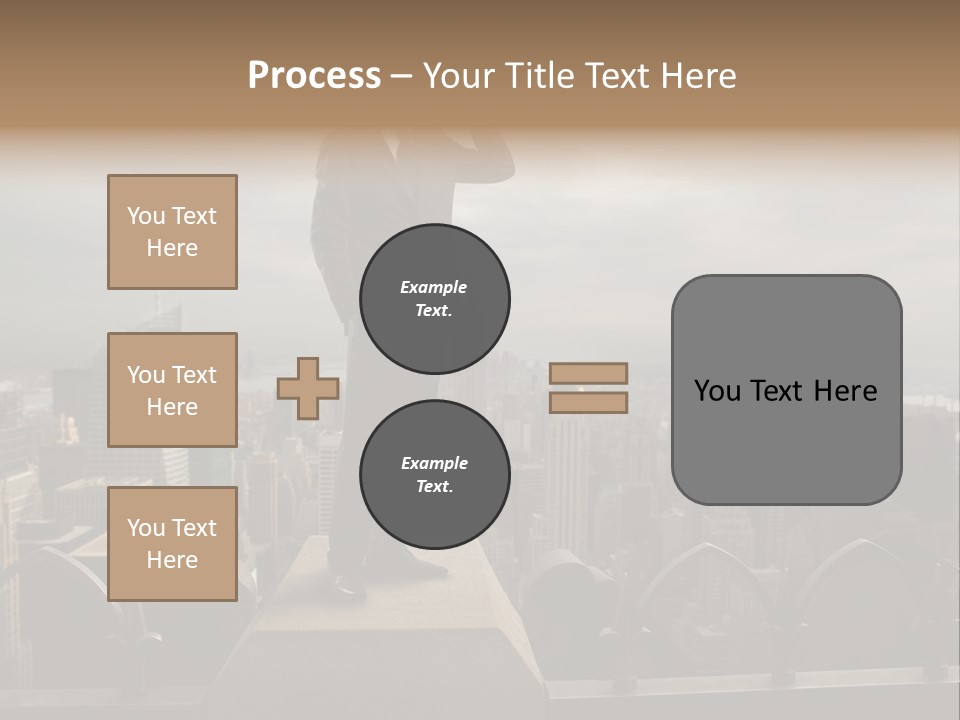 Process – Your Title Text Here

You Text Here

You Text Here

You Text Here

Example Text.

Example Text.

You Text Here